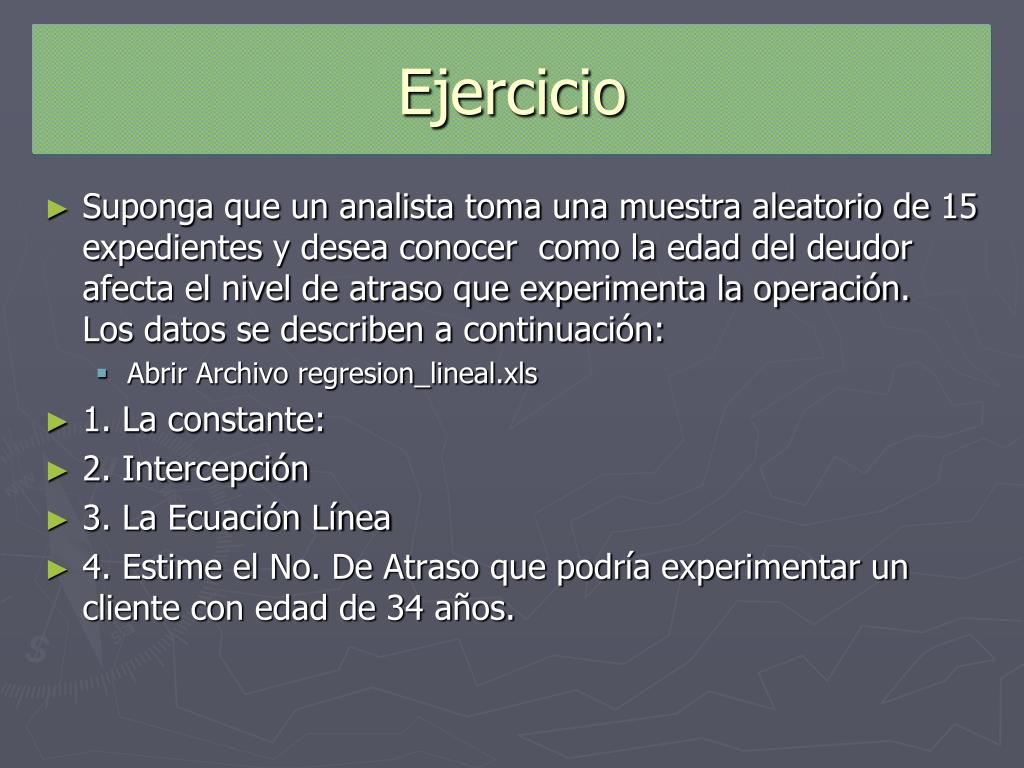 Ejercicio

► Suponga que un analista toma una muestra aleatorio de 15 expedientes y desea conocer como la edad del deudor afecta el nivel de atraso que experimenta la operación. Los datos se describen a continuación:
▪ Abrir Archivo regresion_lineal.xls

► 1. La constante:

► 2. Intercepción

► 3. La Ecuación Línea

► 4. Estime el No. De Atraso que podría experimentar un cliente con edad de 34 años.